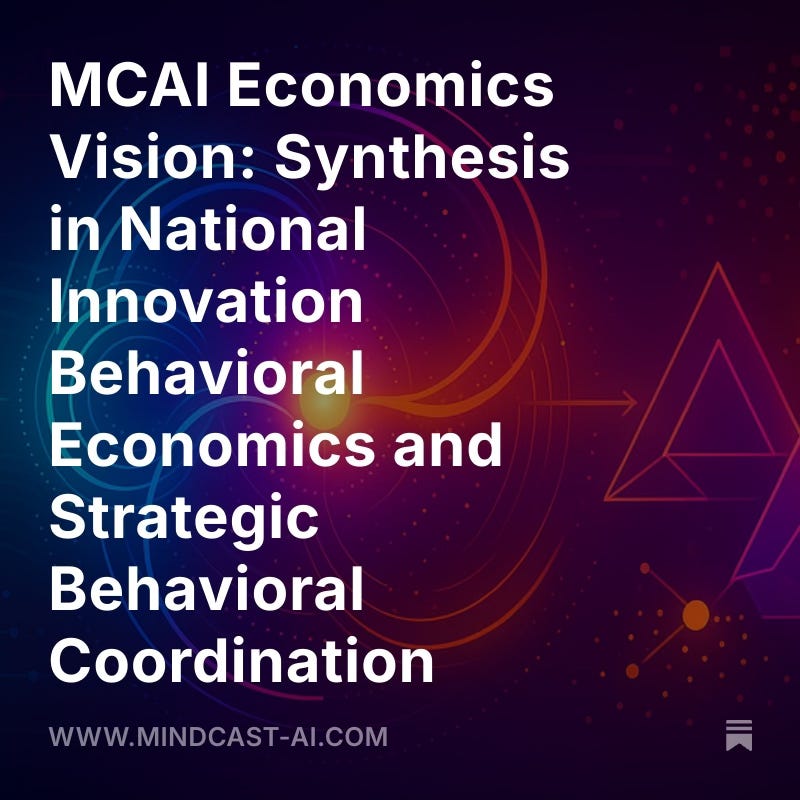 MCAI Economics Vision: Synthesis in National Innovation Behavioral Economics and Strategic Behavioral Coordination

WWW.MINDCAST-AI.COM